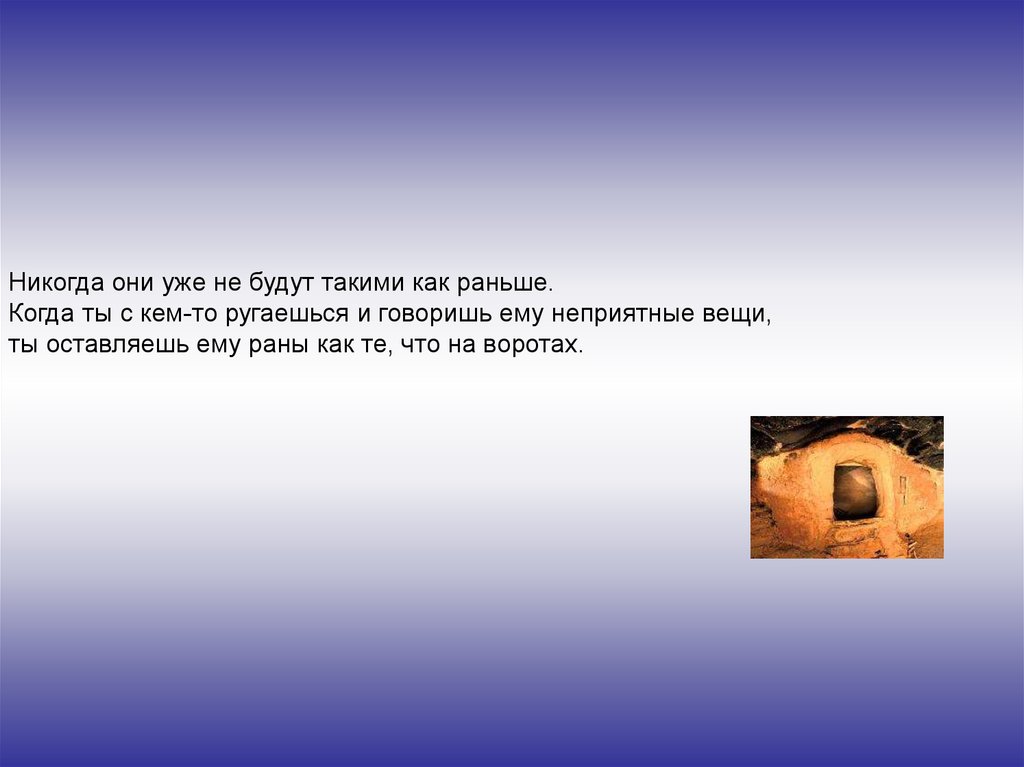 Никогда они уже не будут такими как раньше.
Когда ты с кем-то ругаешься и говоришь ему неприятные вещи, ты оставляешь ему раны как те, что на воротах.